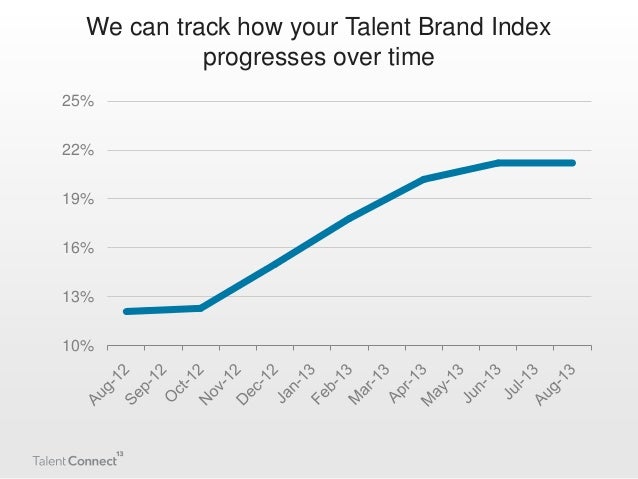 We can track how your Talent Brand Index progresses over time

25%
22%
19%
16%
13%
10%

Aug-12
Sep-12
Oct-12
Nov-12
Dec-12
Jan-13
Feb-13
Mar-13
Apr-13
May-13
Jun-13
Jul-13
Aug-13

Talent Connect 13